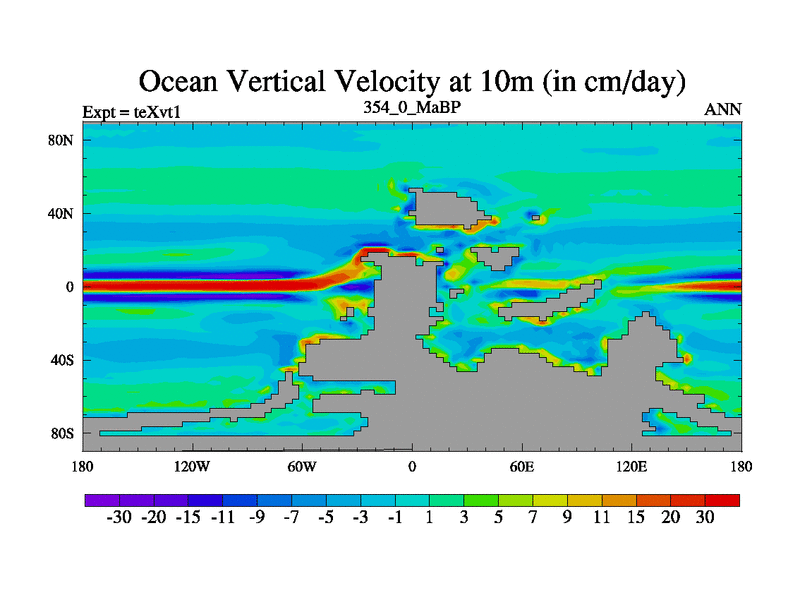 Ocean Vertical Velocity at 10m (in cm/day)

Expt = teXvt1

354_0_MaBP

ANN

80N
40N
0
40S
80S

180 120W 60W 0 60E 120E 180

-30 -20 -15 -11 -9 -7 -5 -3 -1 1 3 5 7 9 11 15 20 30